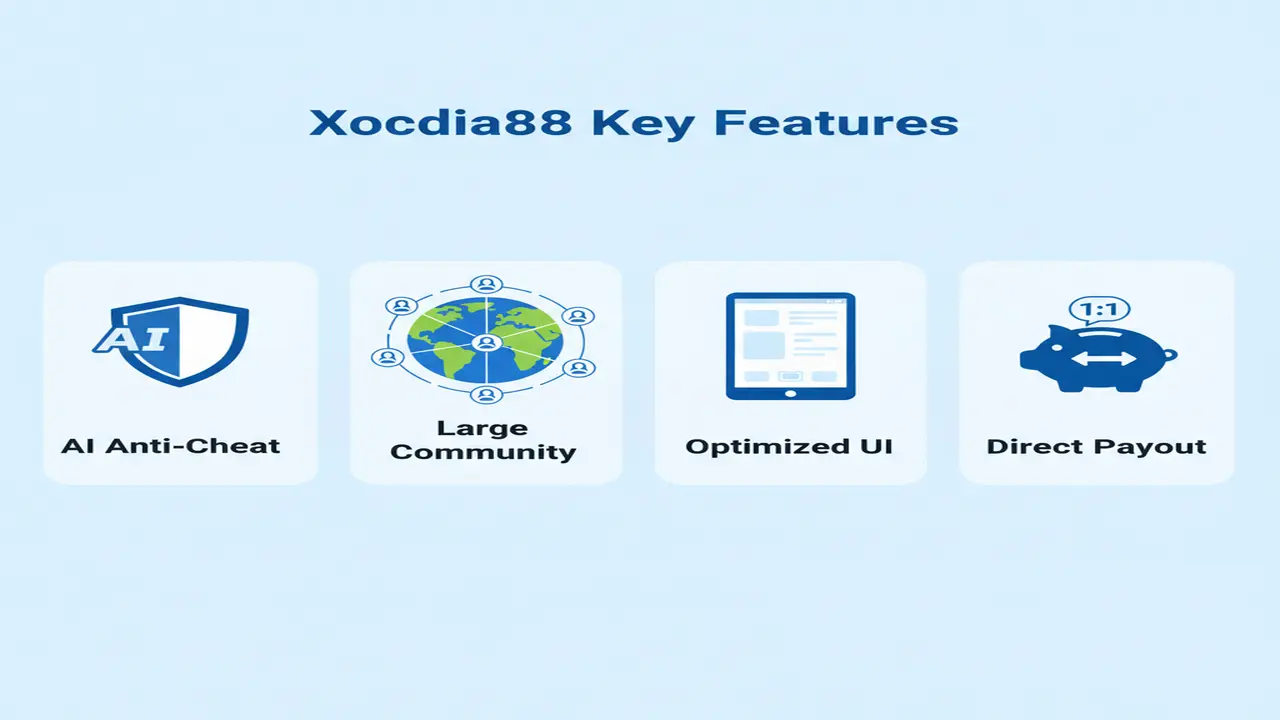 Xocdia88 Key Features

AI

AI Anti-Cheat

Large Community

Optimized UI

1:1

Direct Payout